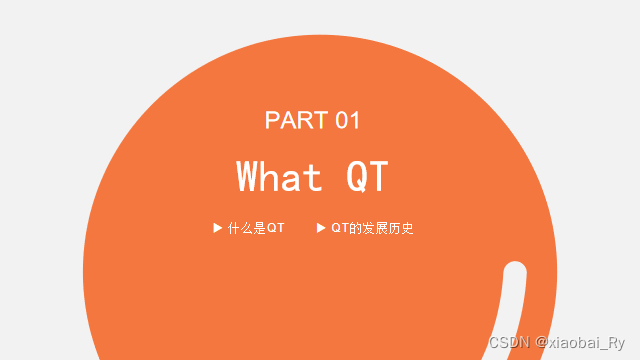 PART 01

What QT

▶ 什么是QT ▶ QT的发展历史

CSDN @xiaobai_Ry